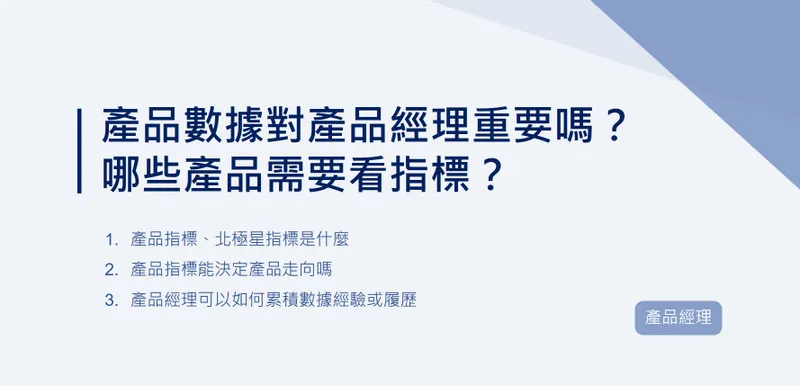 產品數據對產品經理重要嗎？
哪些產品需要看指標？

1. 產品指標、北極星指標是什麼
2. 產品指標能決定產品走向嗎
3. 產品經理可以如何累積數據經驗或履歷

產品經理